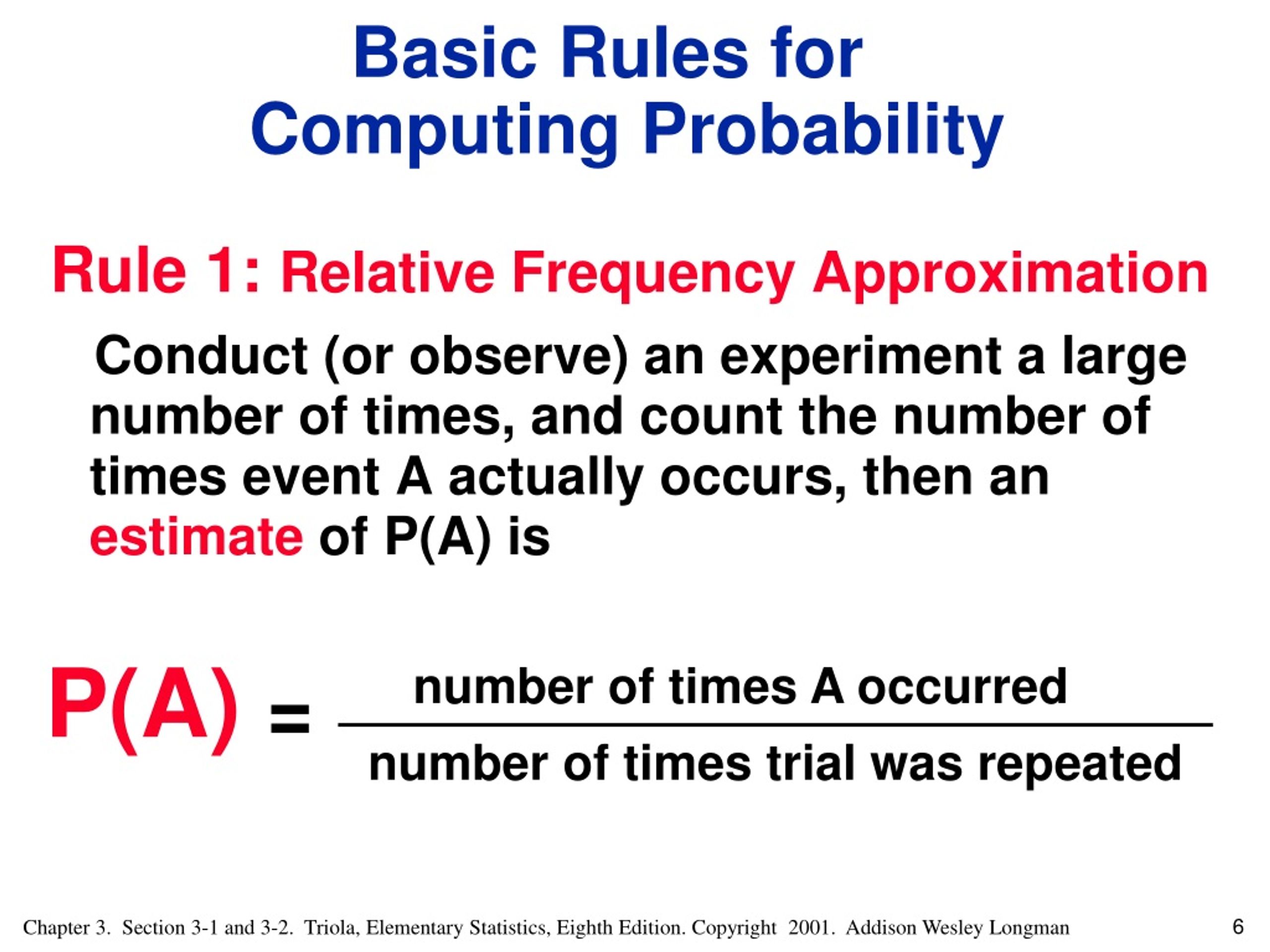 Basic Rules for Computing Probability

Rule 1: Relative Frequency Approximation

Conduct (or observe) an experiment a large number of times, and count the number of times event A actually occurs, then an estimate of P(A) is

$P(A) = \frac{\text{number of times A occurred}}{\text{number of times trial was repeated}}$

Chapter 3. Section 3-1 and 3-2. Triola, Elementary Statistics, Eighth Edition. Copyright 2001. Addison Wesley Longman

6